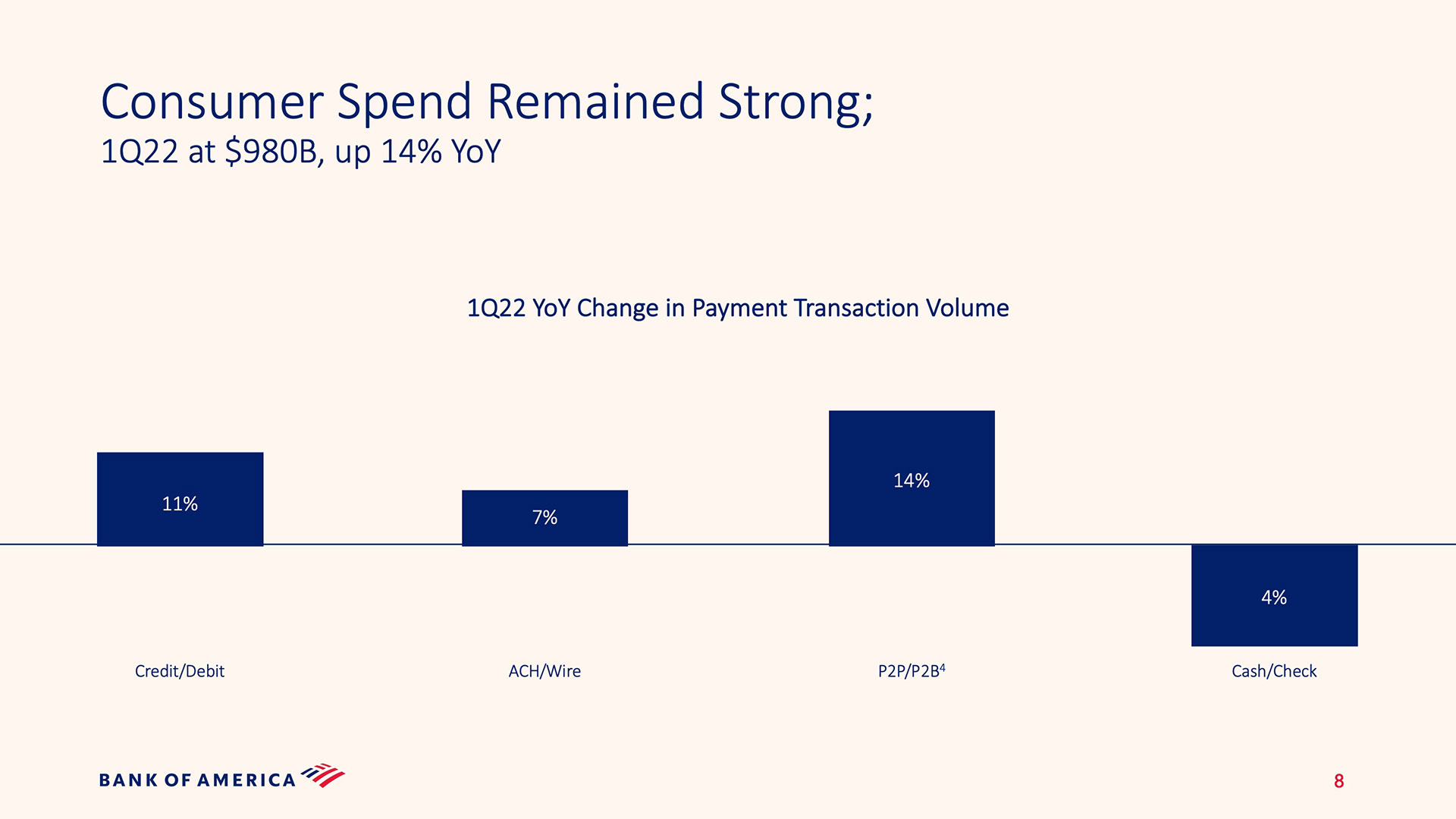 Consumer Spend Remained Strong;
1Q22 at $980B, up 14% YoY

1Q22 YoY Change in Payment Transaction Volume

11%

7%

14%

4%

Credit/Debit

ACH/Wire

P2P/P2B$^4$

Cash/Check

BANK OF AMERICA

8